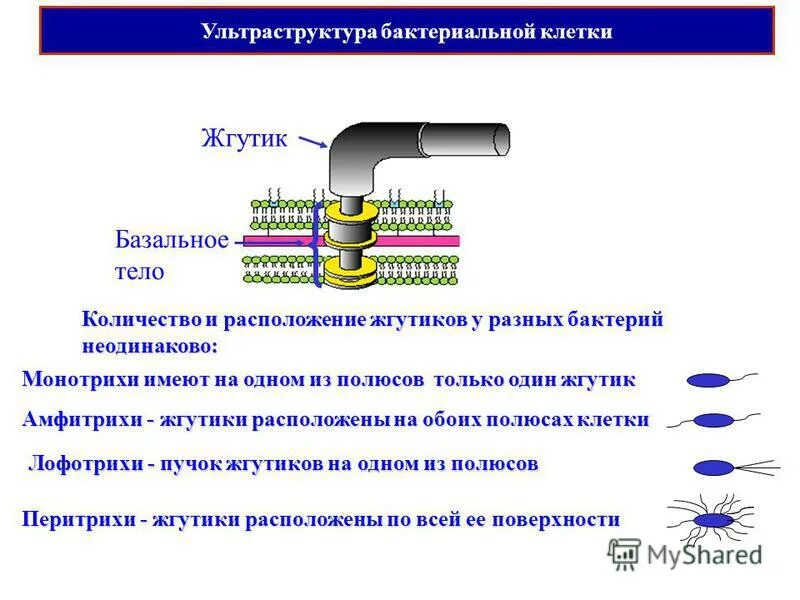 Ультраструктура бактериальной клетки

Жгутик

Базальное тело

Количество и расположение жгутиков у разных бактерий неодинаково:

Монотрихи имеют на одном из полюсов только один жгутик

Амфитрихи - жгутики расположены на обоих полюсах клетки

Лофотрихи - пучок жгутиков на одном из полюсов

Перитрихи - жгутики расположены по всей ее поверхности

MyShared